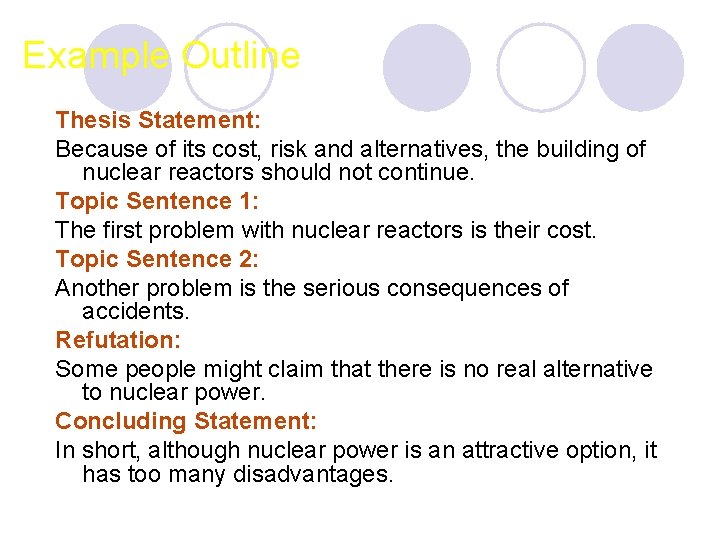 Example Outline

Thesis Statement:

Because of its cost, risk and alternatives, the building of nuclear reactors should not continue.

Topic Sentence 1:

The first problem with nuclear reactors is their cost.

Topic Sentence 2:

Another problem is the serious consequences of accidents.

Refutation:

Some people might claim that there is no real alternative to nuclear power.

Concluding Statement:

In short, although nuclear power is an attractive option, it has too many disadvantages.